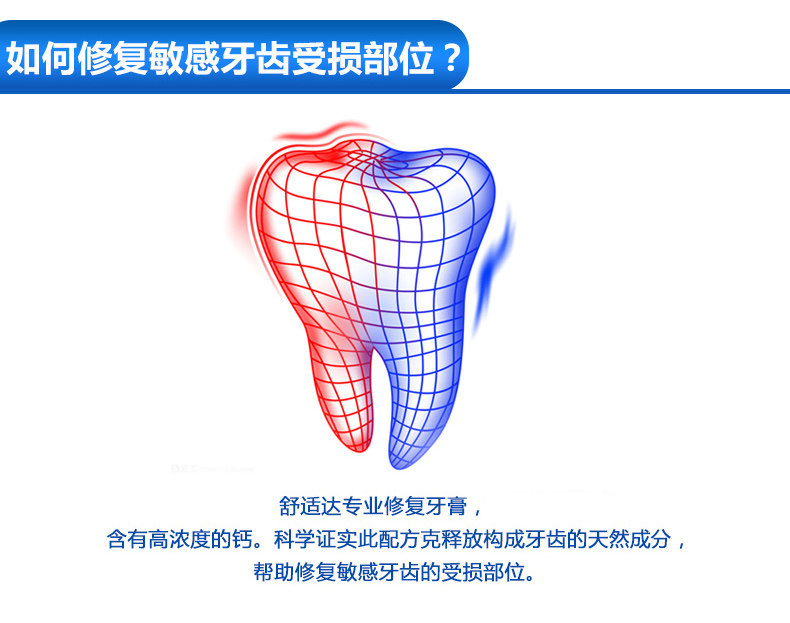 如何修复敏感牙齿受损部位？

舒适达专业修复牙膏，
含有高浓度的钙。科学证实此配方克释放构成牙齿的天然成分，
帮助修复敏感牙齿的受损部位。